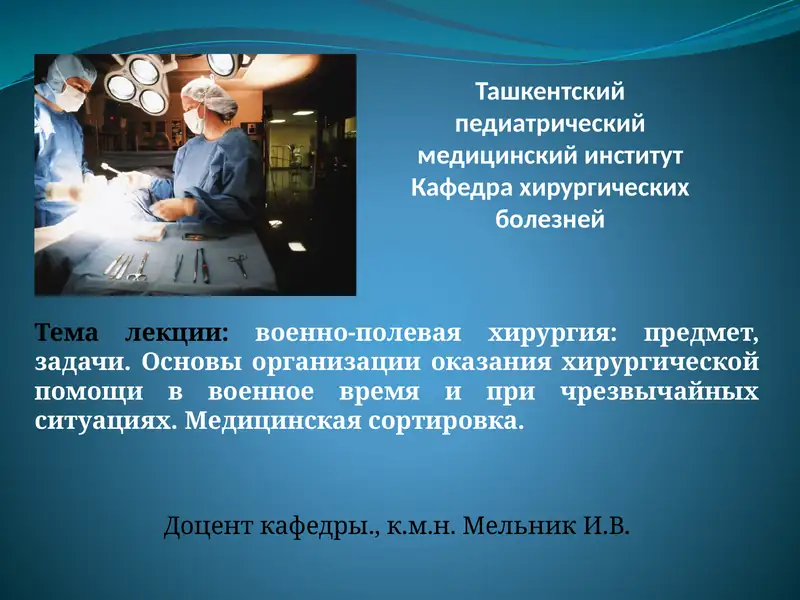 Ташкентский педиатрический медицинский институт Кафедра хирургических болезней

Тема лекции: военно-полевая хирургия: предмет, задачи. Основы организации оказания хирургической помощи в военное время и при чрезвычайных ситуациях. Медицинская сортировка.

Доцент кафедры., к.м.н. Мельник И.В.